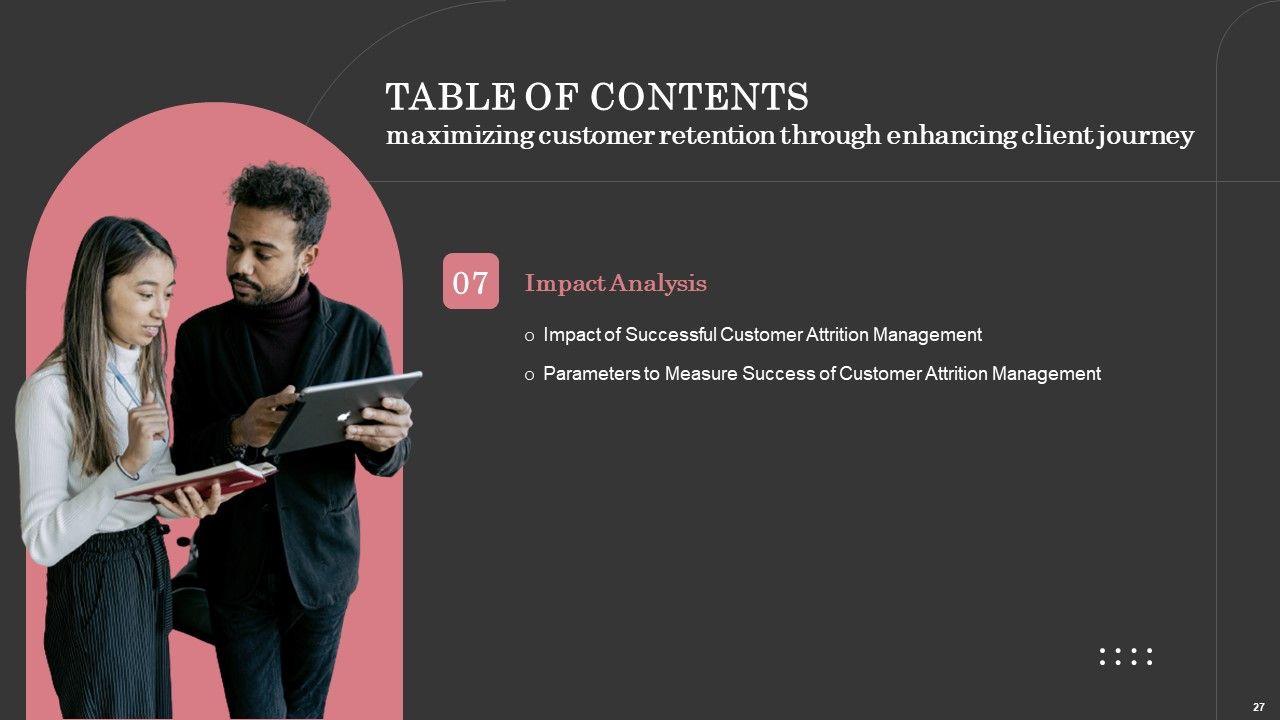 TABLE OF CONTENTS
maximizing customer retention through enhancing client journey

07

Impact Analysis

o Impact of Successful Customer Attrition Management

o Parameters to Measure Success of Customer Attrition Management

27